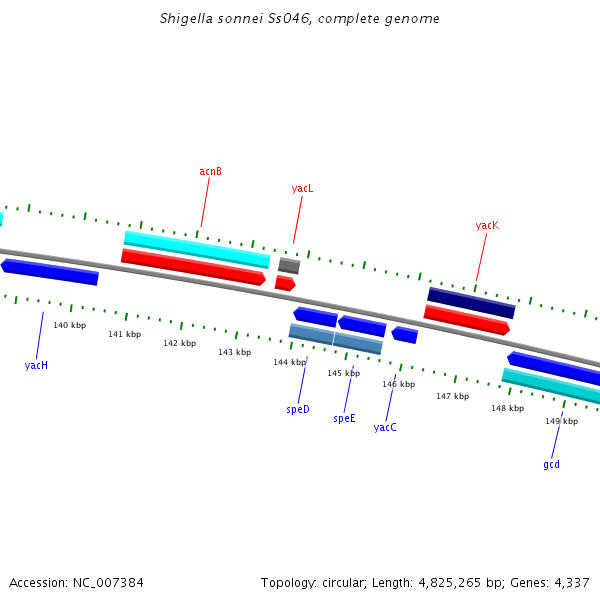 Shigella sonnei Ss046, complete genome

acnB

yacL

yacK

140 kbp

141 kbp

142 kbp

143 kbp

144 kbp

145 kbp

146 kbp

147 kbp

148 kbp

149 kbp

yacH

speD

speE

yacC

gcd

Accession: NC_007384

Topology: circular; Length: 4,825,265 bp; Genes: 4,337